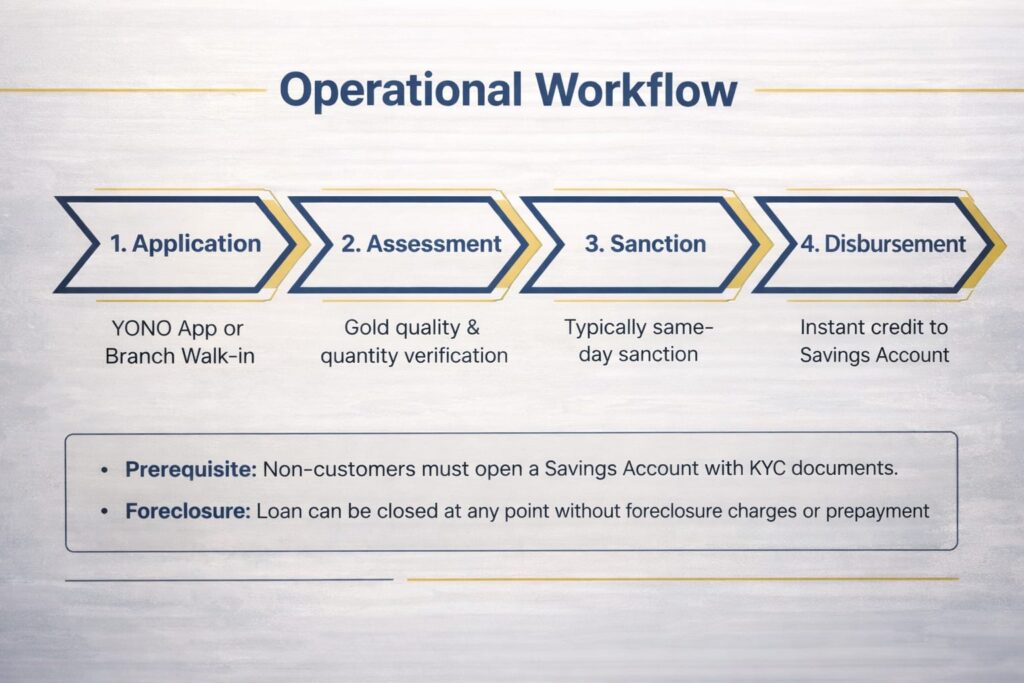 Operational Workflow

1. Application
YONO App or Branch Walk-in

2. Assessment
Gold quality & quantity verification

3. Sanction
Typically same-day sanction

4. Disbursement
Instant credit to Savings Account

• Prerequisite: Non-customers must open a Savings Account with KYC documents.
• Foreclosure: Loan can be closed at any point without foreclosure charges or prepayment